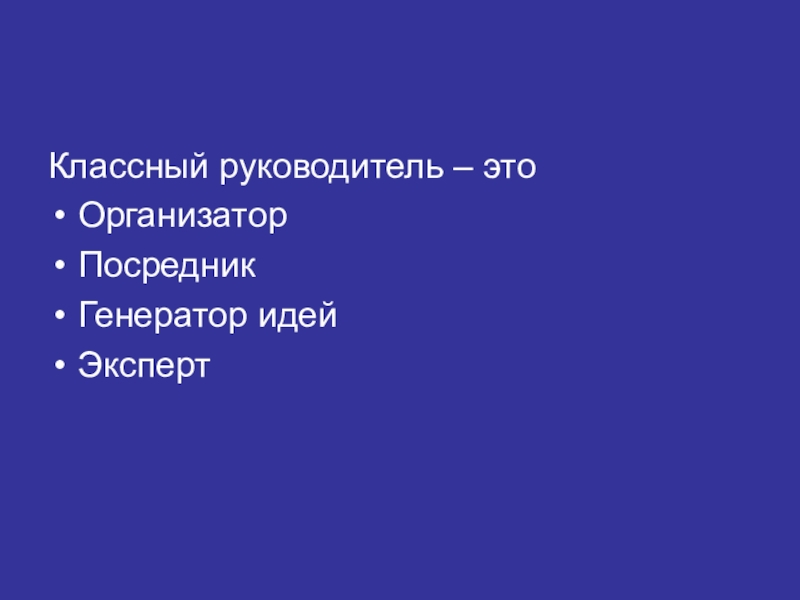 Классный руководитель – это
• Организатор
• Посредник
• Генератор идей
• Эксперт